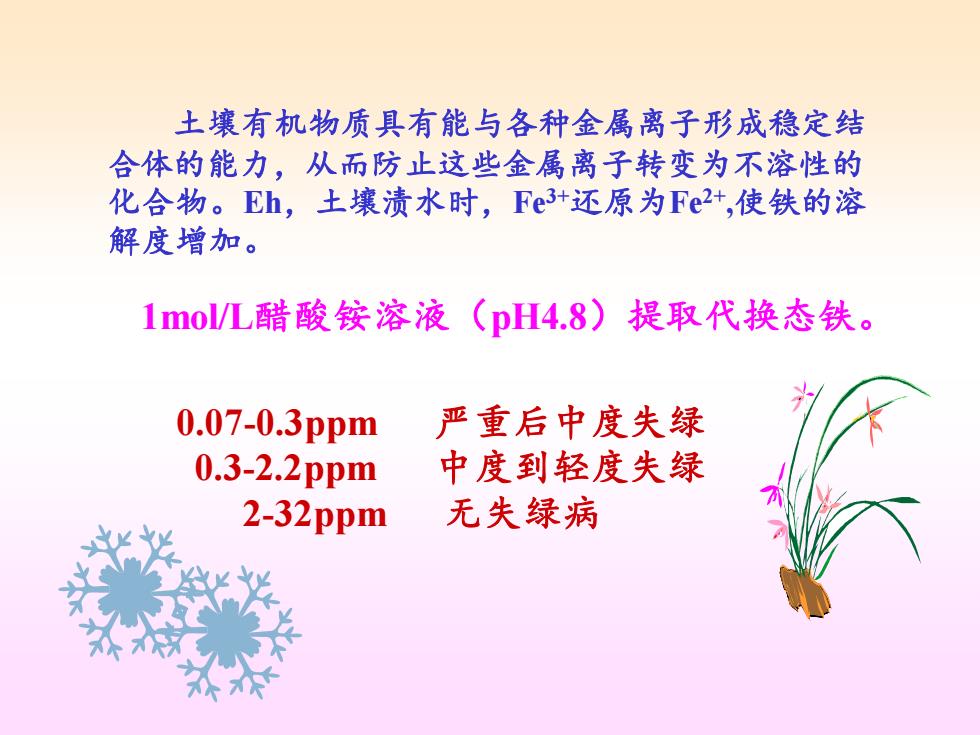 土壤有机物质具有能与各种金属离子形成稳定结合体的能力，从而防止这些金属离子转变为不溶性的化合物。Eh，土壤渍水时，$Fe^{3+}$还原为$Fe^{2+}$,使铁的溶解度增加。

1mol/L醋酸铵溶液（pH4.8）提取代换态铁。

0.07-0.3ppm　严重后中度失绿
0.3-2.2ppm　中度到轻度失绿
2-32ppm　无失绿病